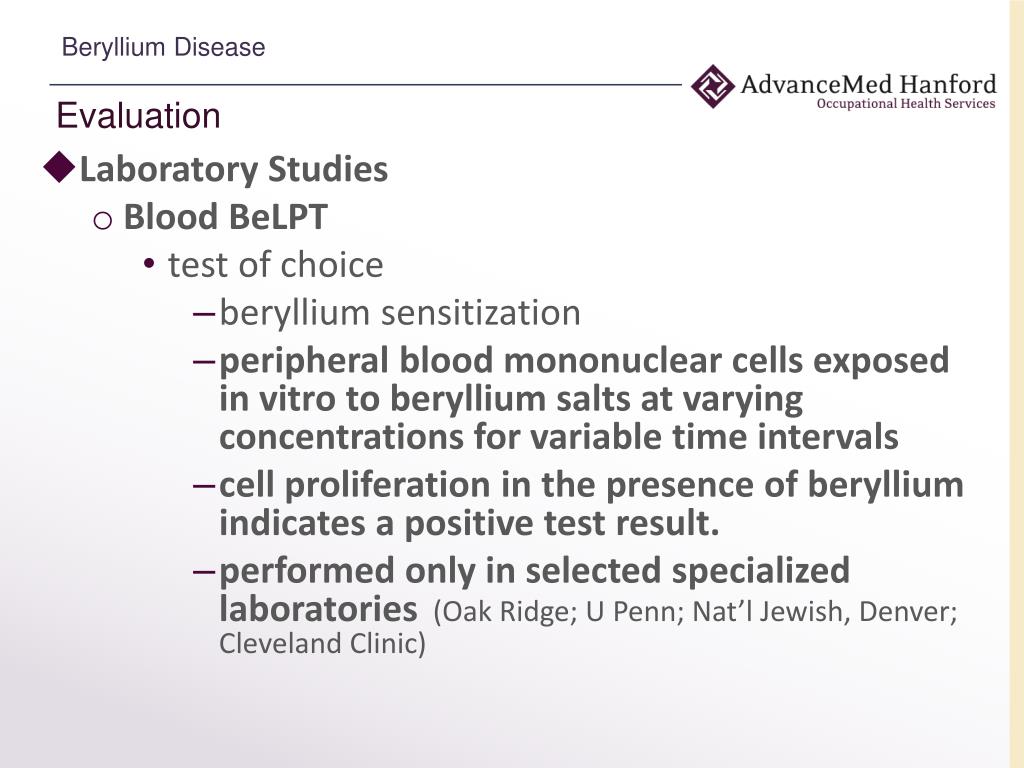 Beryllium Disease

AdvanceMed Hanford
Occupational Health Services

Evaluation

◆Laboratory Studies
o Blood BeLPT
• test of choice
– beryllium sensitization
– peripheral blood mononuclear cells exposed in vitro to beryllium salts at varying concentrations for variable time intervals
– cell proliferation in the presence of beryllium indicates a positive test result.
– performed only in selected specialized laboratories (Oak Ridge; U Penn; Nat'l Jewish, Denver; Cleveland Clinic)